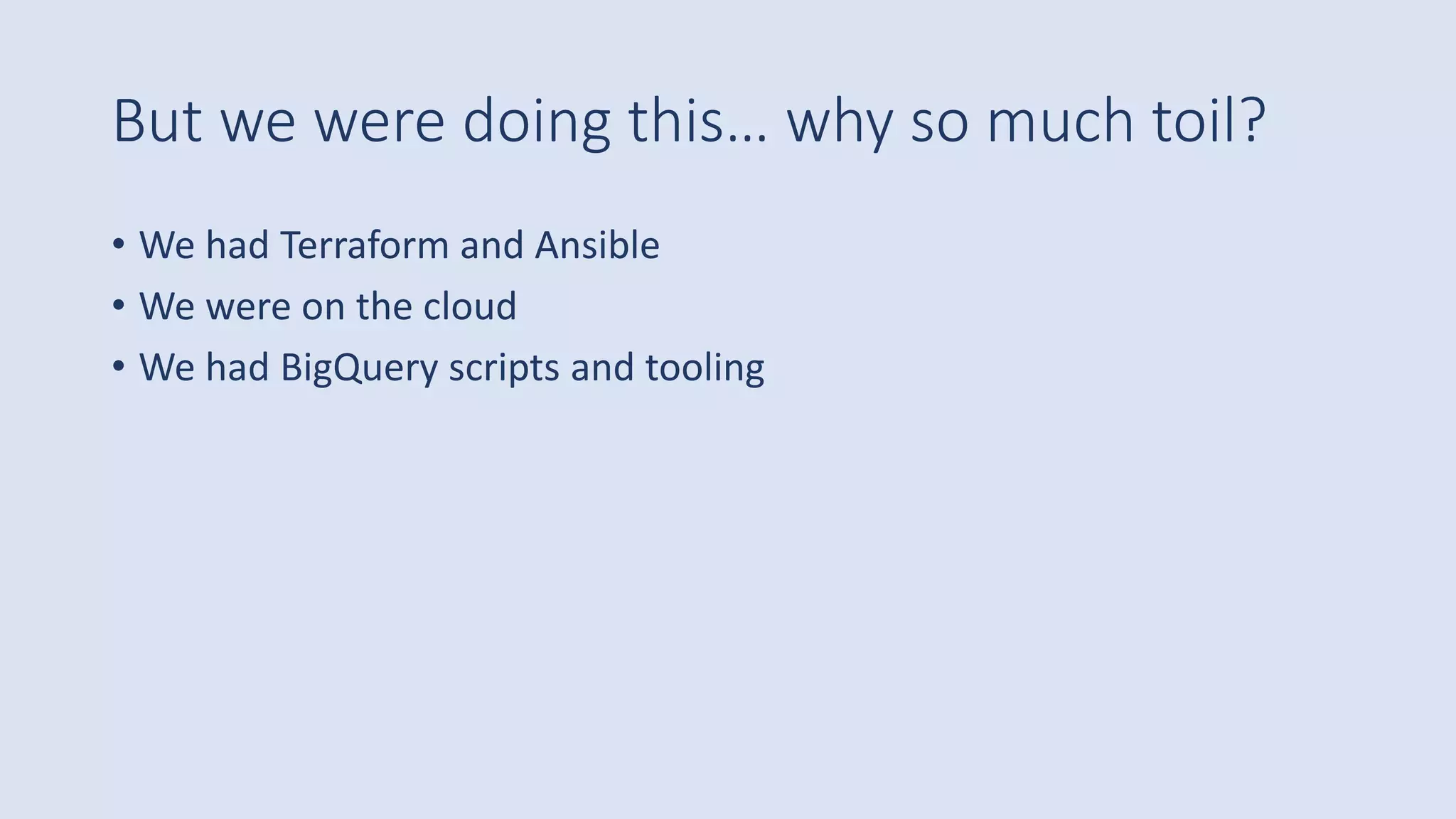 But we were doing this… why so much toil?

• We had Terraform and Ansible
• We were on the cloud
• We had BigQuery scripts and tooling